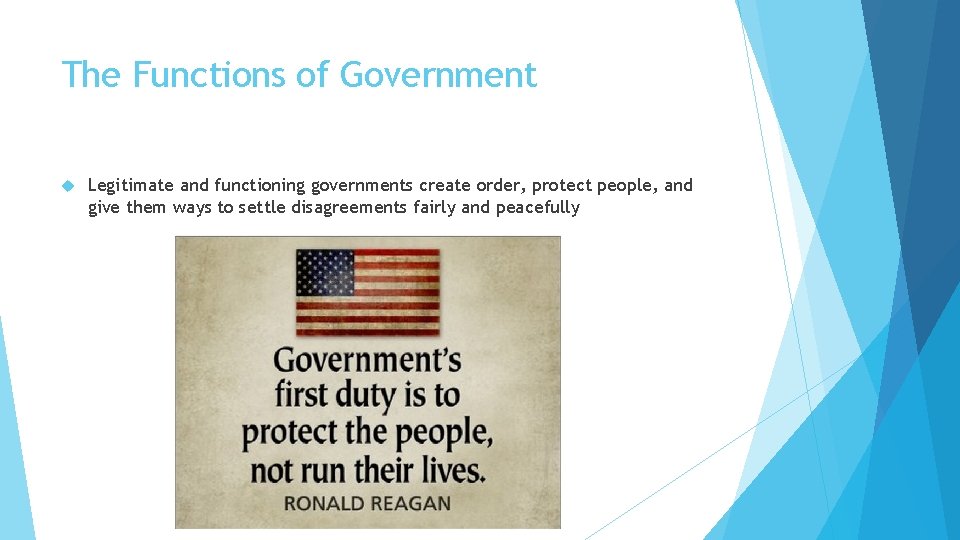 The Functions of Government

Legitimate and functioning governments create order, protect people, and give them ways to settle disagreements fairly and peacefully

Government's first duty is to protect the people, not run their lives.

RONALD REAGAN